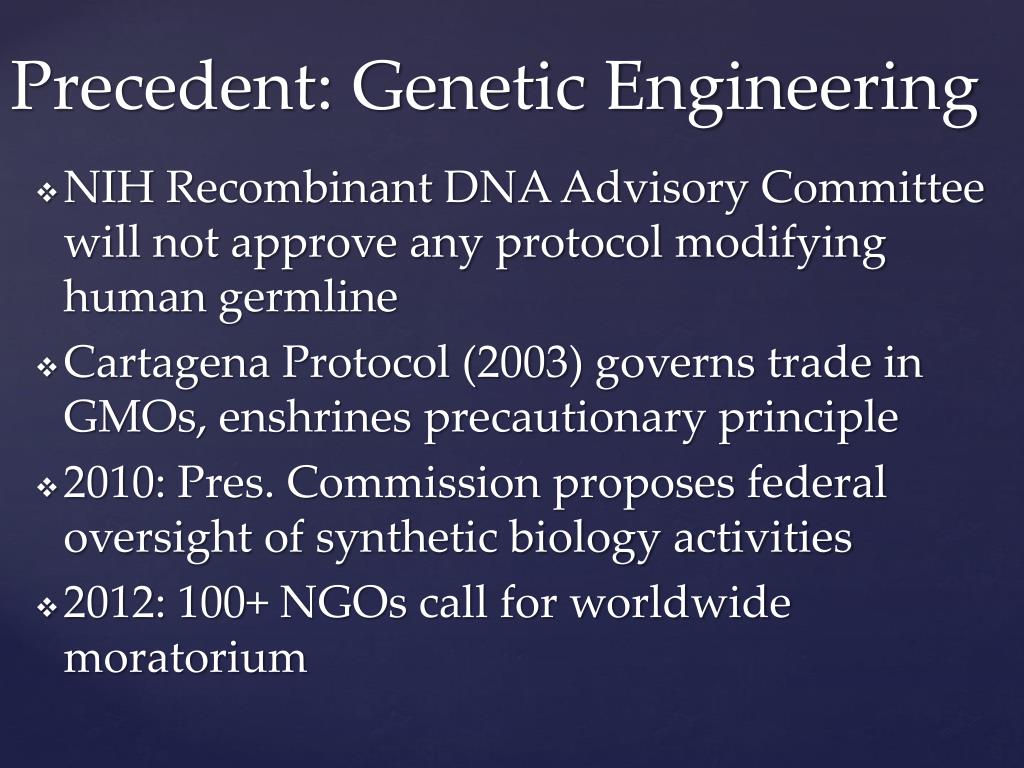 Precedent: Genetic Engineering

❖ NIH Recombinant DNA Advisory Committee will not approve any protocol modifying human germline

❖ Cartagena Protocol (2003) governs trade in GMOs, enshrines precautionary principle

❖ 2010: Pres. Commission proposes federal oversight of synthetic biology activities

❖ 2012: 100+ NGOs call for worldwide moratorium